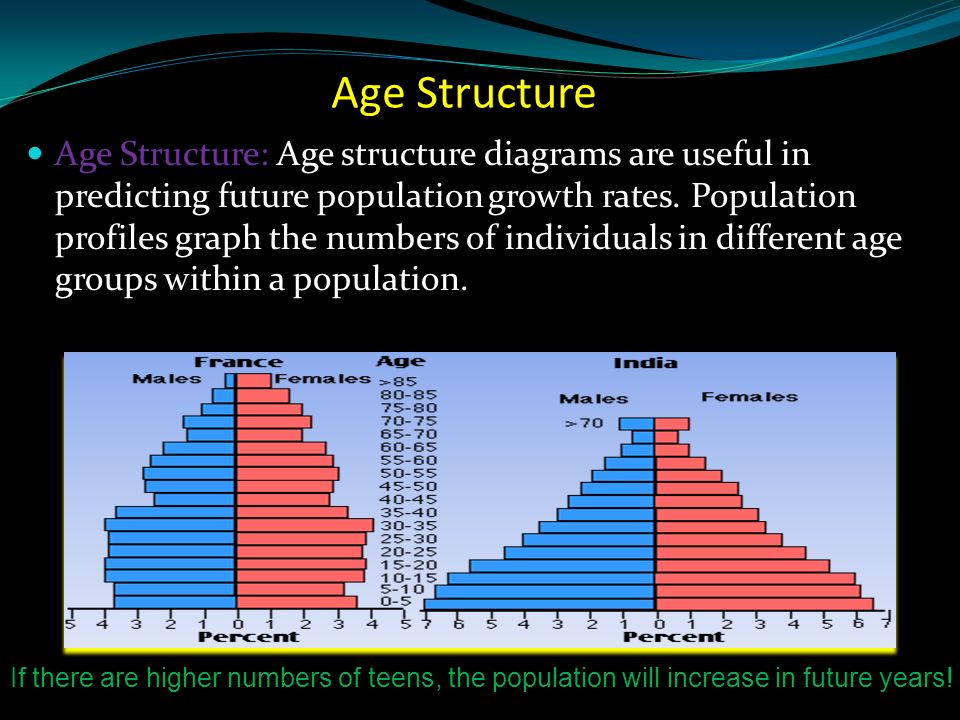 Age Structure

Age Structure: Age structure diagrams are useful in predicting future population growth rates. Population profiles graph the numbers of individuals in different age groups within a population.

France
Males
Females
Age
>85
80-85
75-80
70-75
65-70
60-65
55-60
50-55
45-50
40-45
35-40
30-35
25-30
20-25
15-20
10-15
5-10
0-5
5 4 3 2 1 0 1 2 3 4 5
Percent

India
Males
Females
>70
7 6 5 4 3 2 1 0 1 2 3 4 5 6 7
Percent

If there are higher numbers of teens, the population will increase in future years!